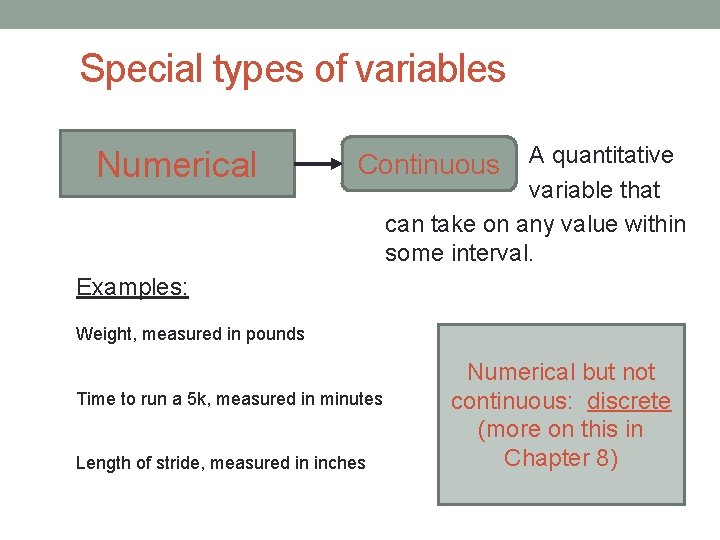 Special types of variables

Numerical

Continuous

A quantitative variable that can take on any value within some interval.

Examples:

Weight, measured in pounds

Time to run a 5k, measured in minutes

Length of stride, measured in inches

Numerical but not continuous: discrete (more on this in Chapter 8)